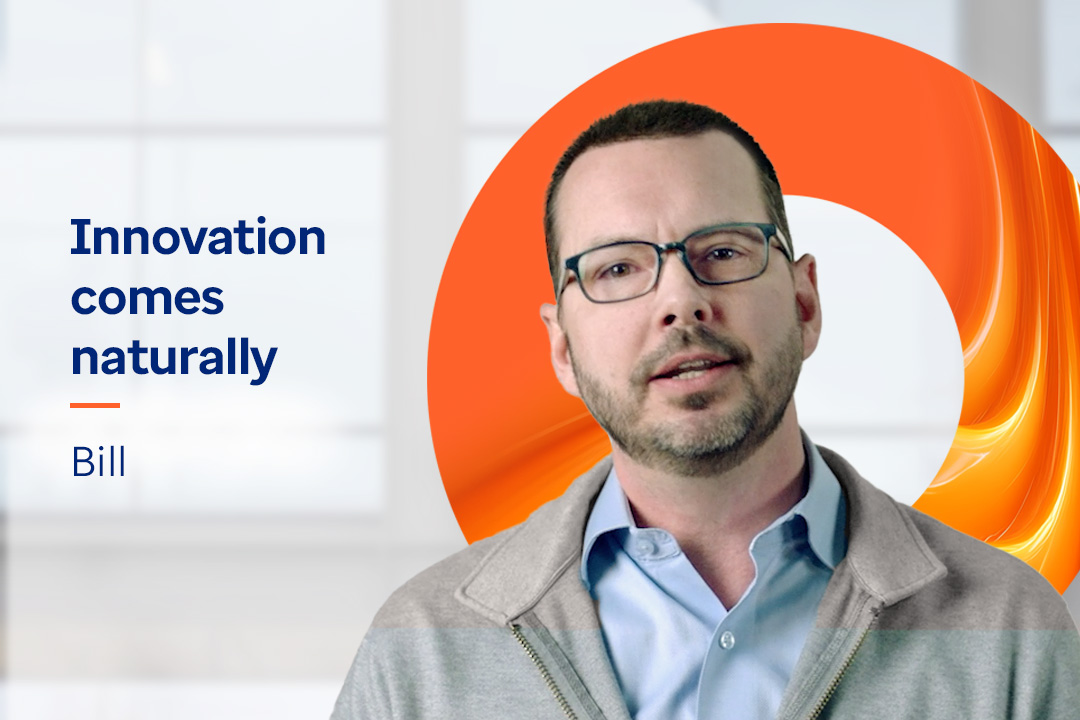 Innovation comes naturally

Bill